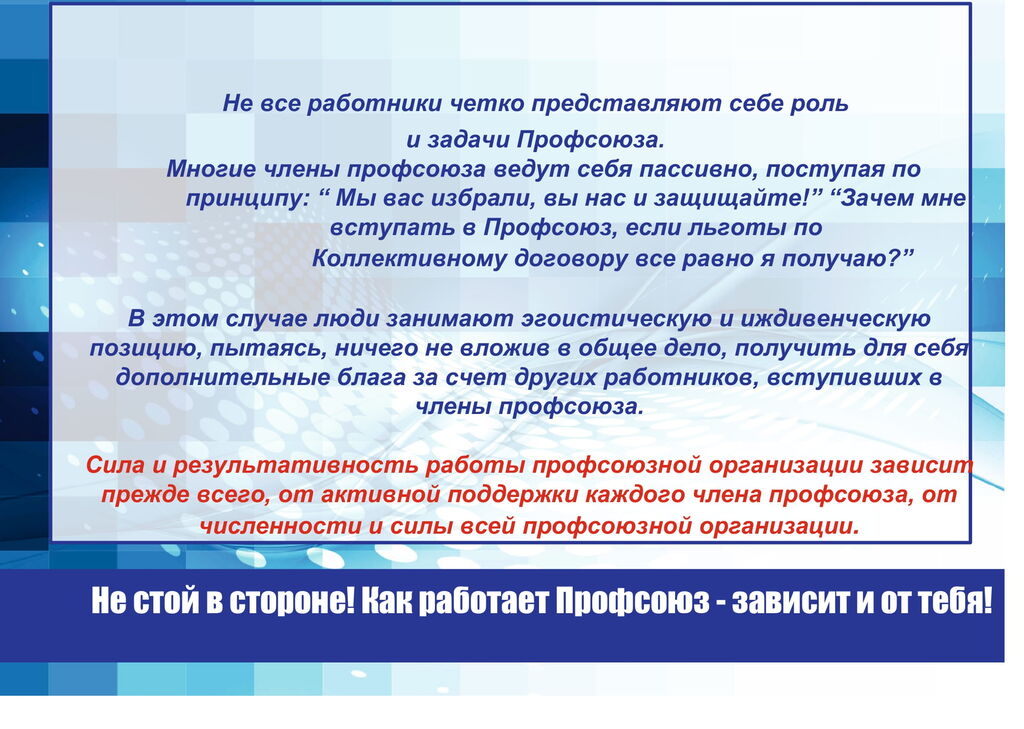 Не все работники четко представляют себе роль и задачи Профсоюза.
Многие члены профсоюза ведут себя пассивно, поступая по принципу: “ Мы вас избрали, вы нас и защищайте!” “Зачем мне вступать в Профсоюз, если льготы по Коллективному договору все равно я получаю?”

В этом случае люди занимают эгоистическую и иждивенческую позицию, пытаясь, ничего не вложив в общее дело, получить для себя дополнительные блага за счет других работников, вступивших в члены профсоюза.

Сила и результативность работы профсоюзной организации зависит прежде всего, от активной поддержки каждого члена профсоюза, от численности и силы всей профсоюзной организации.

Не стой в стороне! Как работает Профсоюз - зависит и от тебя!